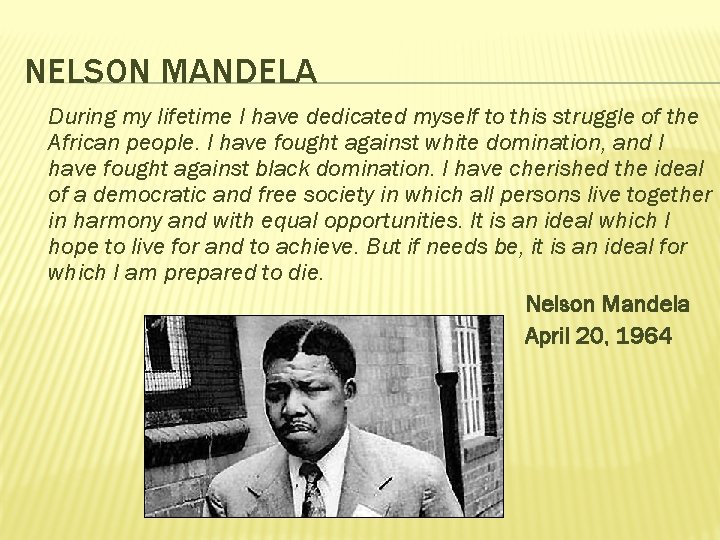 NELSON MANDELA

During my lifetime I have dedicated myself to this struggle of the African people. I have fought against white domination, and I have fought against black domination. I have cherished the ideal of a democratic and free society in which all persons live together in harmony and with equal opportunities. It is an ideal which I hope to live for and to achieve. But if needs be, it is an ideal for which I am prepared to die.

Nelson Mandela
April 20, 1964